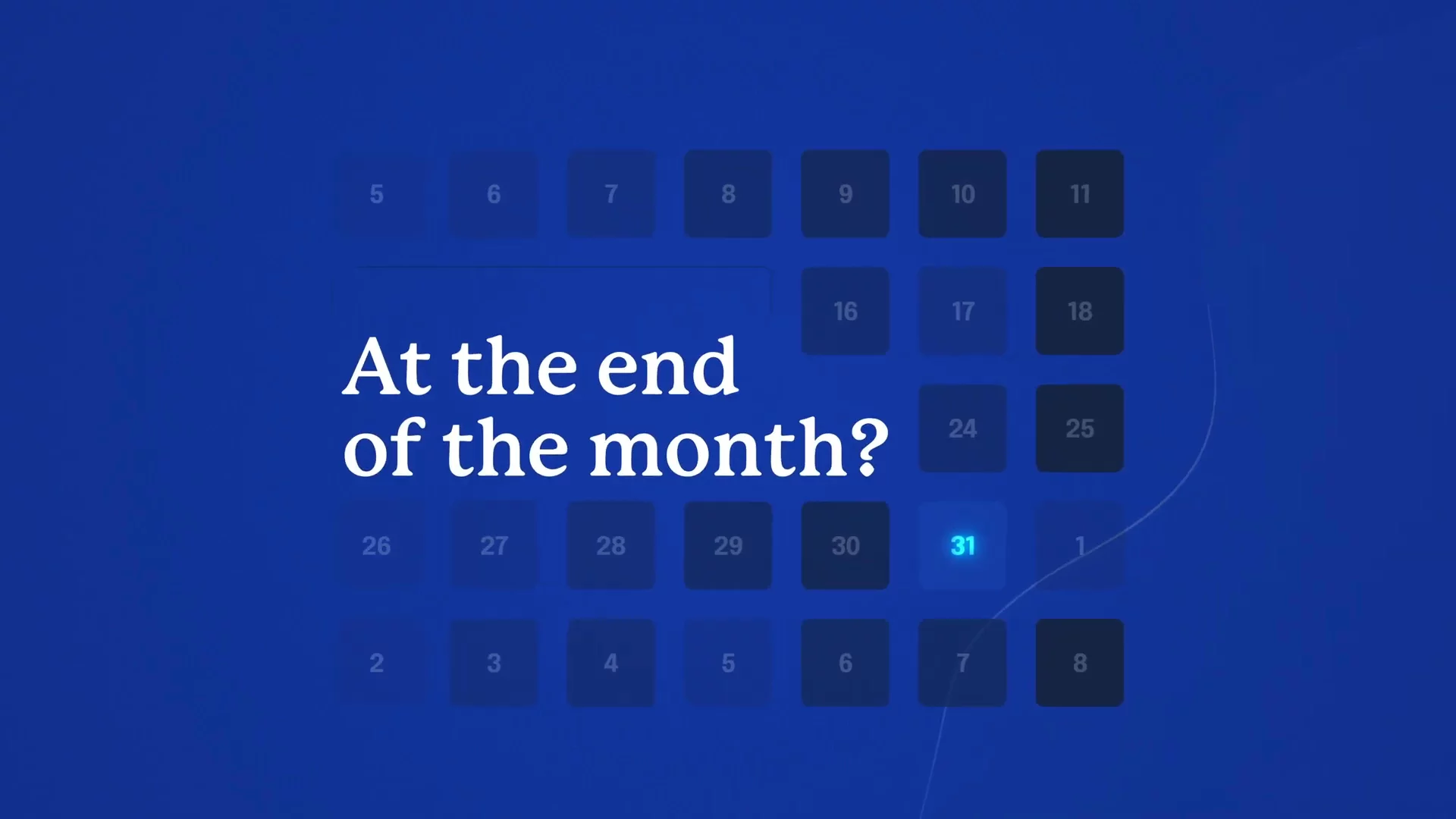 5 6 7 8 9 10 11

16 17 18

At the end of the month?

24 25

26 27 28 29 30 31 1

2 3 4 5 6 7 8